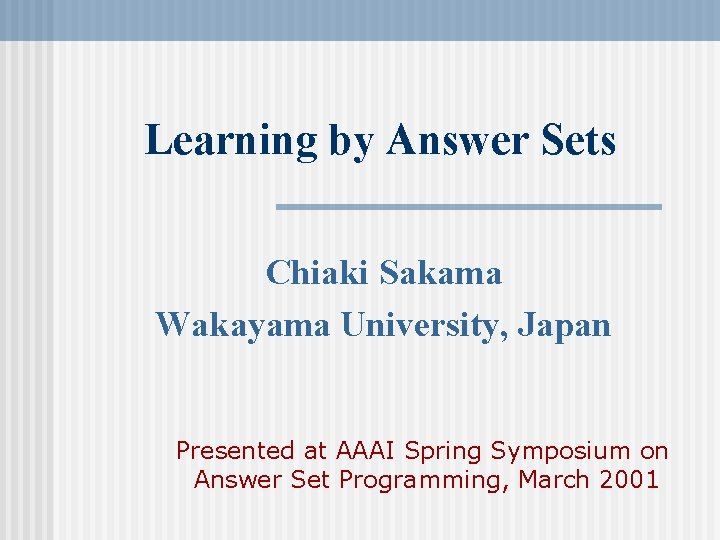 Learning by Answer Sets

Chiaki Sakama
Wakayama University, Japan

Presented at AAAI Spring Symposium on Answer Set Programming, March 2001